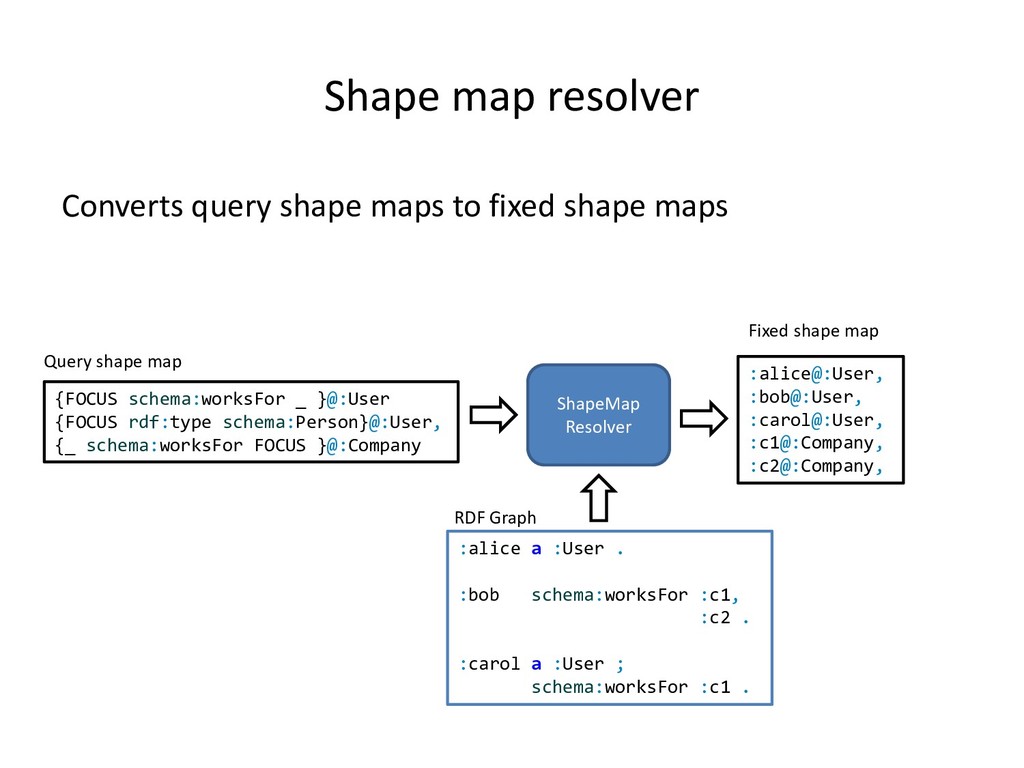 Shape map resolver

Converts query shape maps to fixed shape maps

Query shape map

{FOCUS schema:worksFor _ }@:User
{FOCUS rdf:type schema:Person}@:User,
{_ schema:worksFor FOCUS }@:Company

ShapeMap Resolver

Fixed shape map

:alice@:User,
:bob@:User,
:carol@:User,
:c1@:Company,
:c2@:Company,

RDF Graph

:alice a :User .

:bob schema:worksFor :c1,
:c2 .

:carol a :User ;
schema:worksFor :c1 .